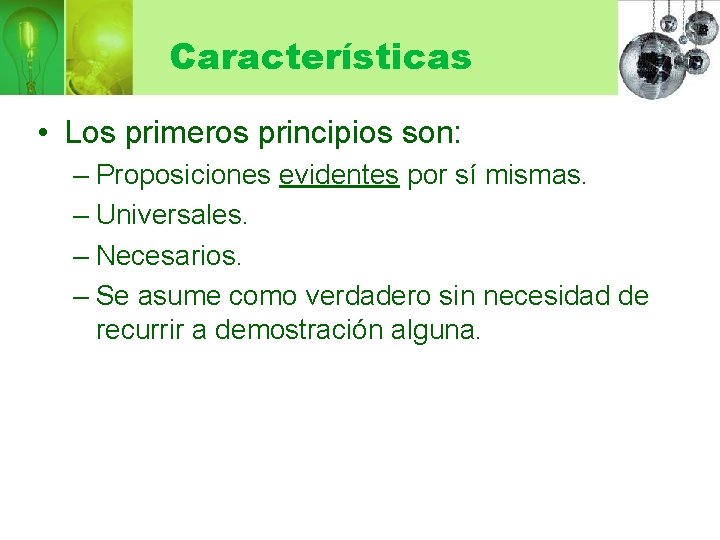 Características

• Los primeros principios son:
– Proposiciones evidentes por sí mismas.
– Universales.
– Necesarios.
– Se asume como verdadero sin necesidad de recurrir a demostración alguna.